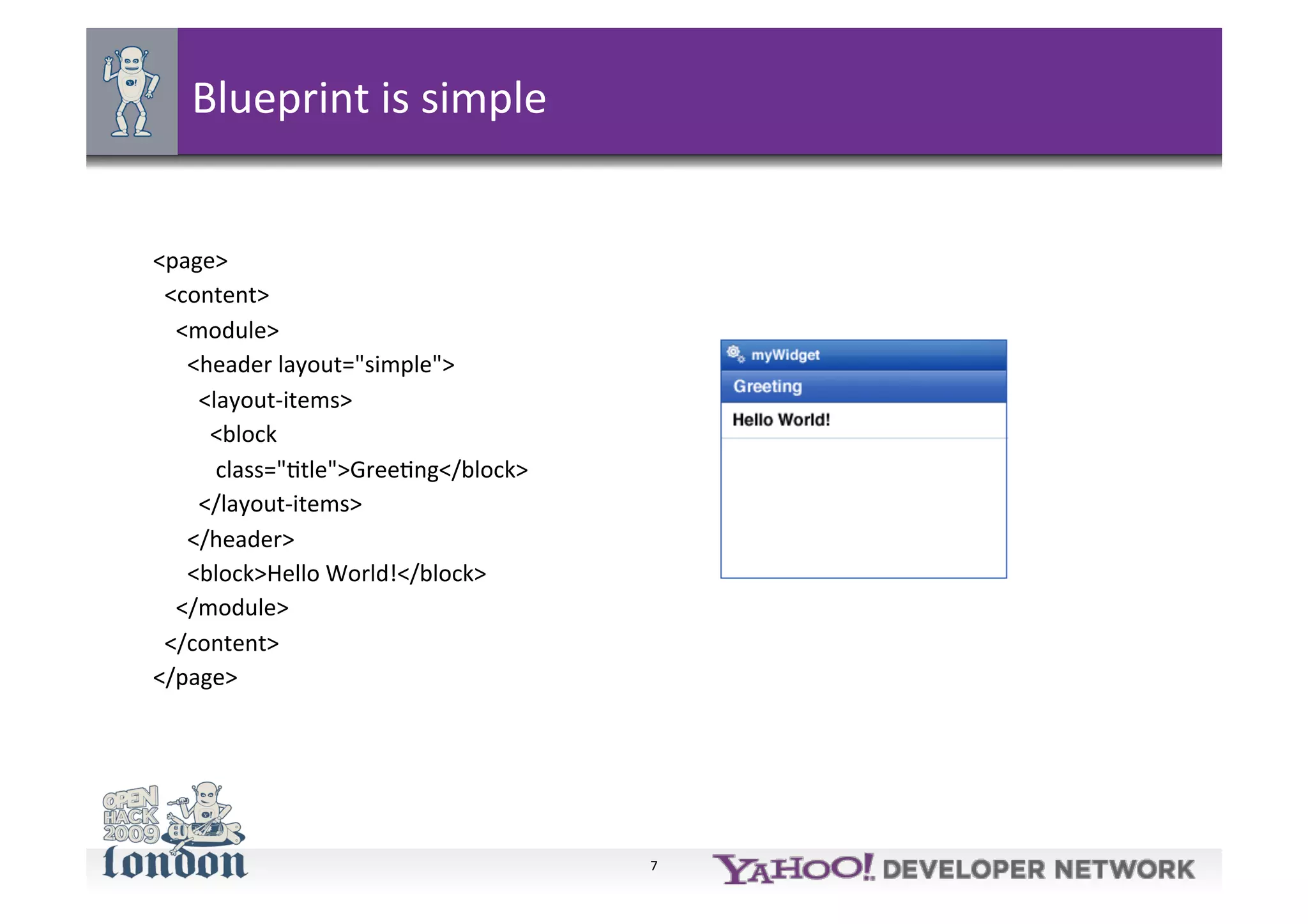 Blueprint is simple

<page>
<content>
<module>
<header layout="simple">
<layout-items>
<block class="title">Greeting</block>
</layout-items>
</header>
<block>Hello World!</block>
</module>
</content>
</page>

myWidget
Greeting
Hello World!

OPEN HACK 2009 london

7

YAHOO! DEVELOPER NETWORK